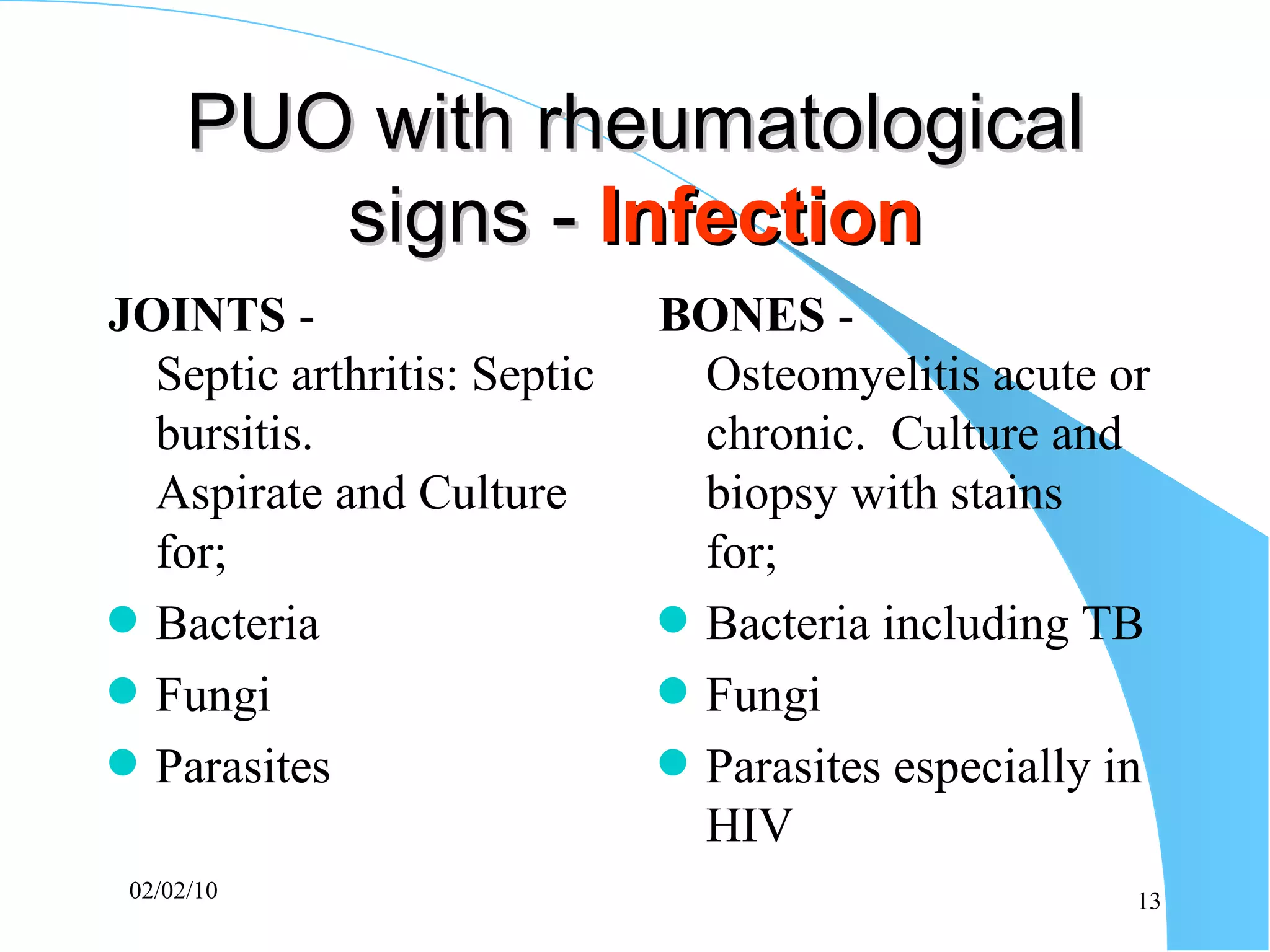 PUO with rheumatological signs - Infection

JOINTS -

Septic arthritis: Septic bursitis.

Aspirate and Culture for;

- Bacteria
- Fungi
- Parasites

BONES -

Osteomyelitis acute or chronic. Culture and biopsy with stains for;

- Bacteria including TB
- Fungi
- Parasites especially in HIV

02/02/10

13